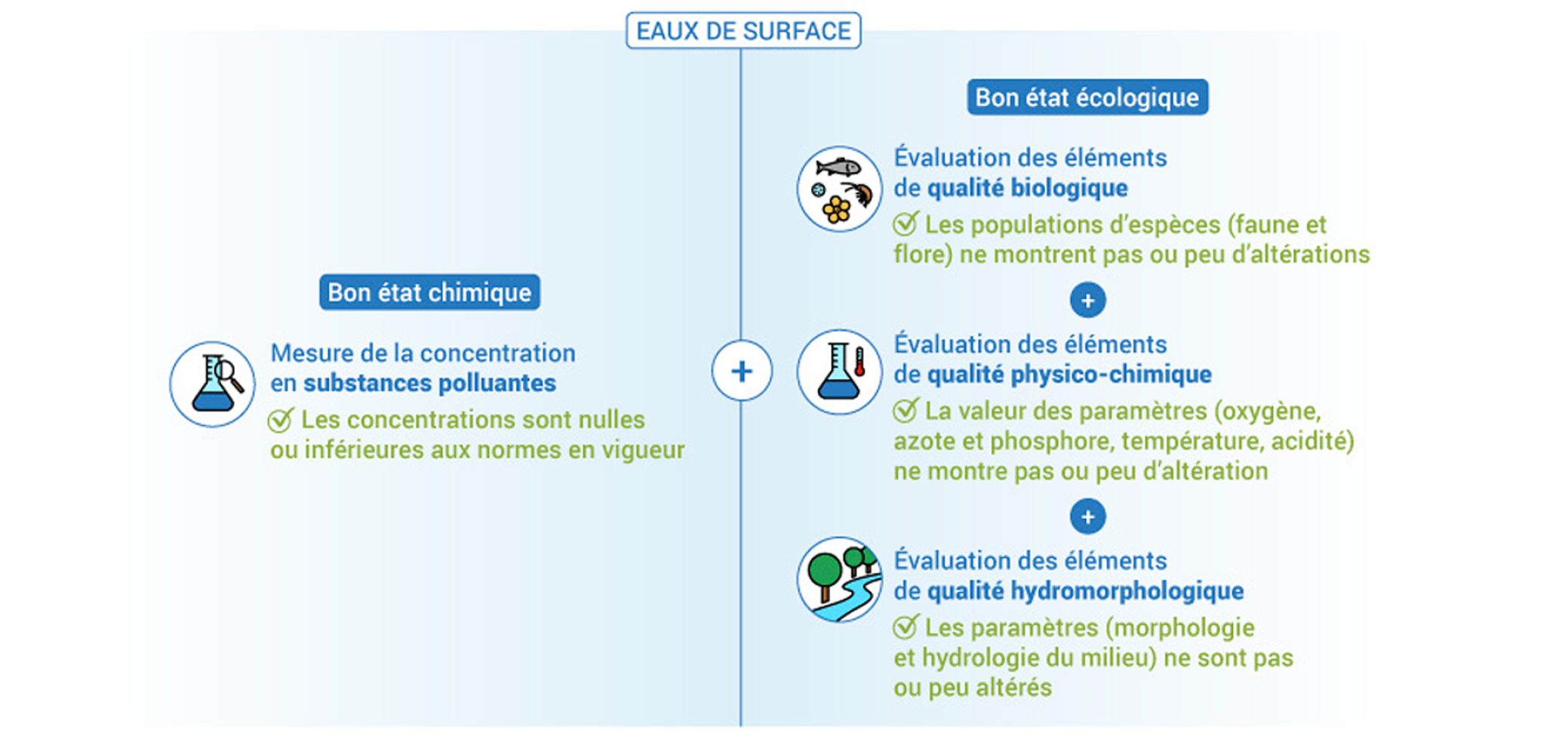 EAUX DE SURFACE

Bon état chimique

Mesure de la concentration en substances polluantes

Les concentrations sont nulles ou inférieures aux normes en vigueur

+

Bon état écologique

Évaluation des éléments de qualité biologique

Les populations d'espèces (faune et flore) ne montrent pas ou peu d'altérations

+

Évaluation des éléments de qualité physico-chimique

La valeur des paramètres (oxygène, azote et phosphore, température, acidité) ne montre pas ou peu d'altération

+

Évaluation des éléments de qualité hydromorphologique

Les paramètres (morphologie et hydrologie du milieu) ne sont pas ou peu altérés